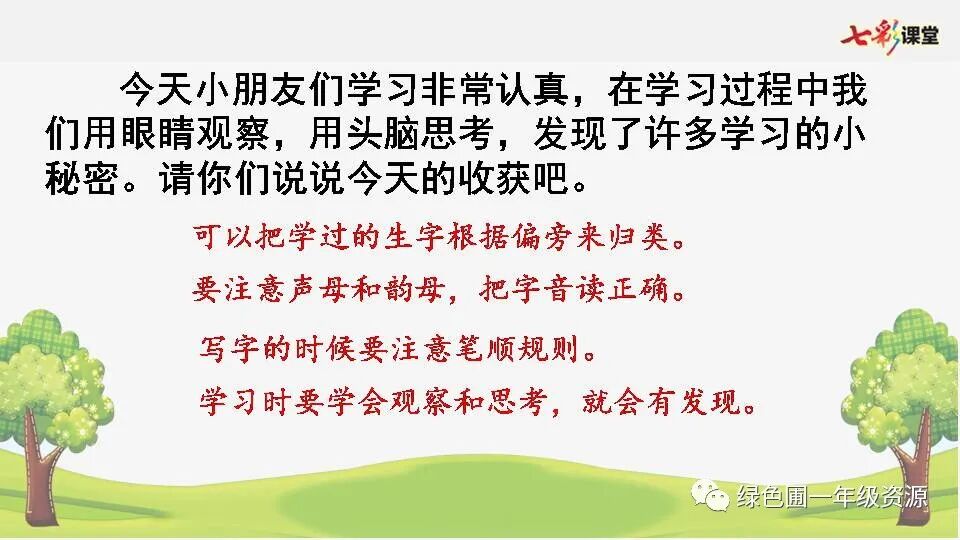 七彩课堂

今天小朋友们学习非常认真，在学习过程中我们用眼睛观察，用头脑思考，发现了许多学习的小秘密。请你们说说今天的收获吧。

可以把学过的生字根据偏旁来归类。

要注意声母和韵母，把字音读正确。

写字的时候要注意笔顺规则。

学习时要学会观察和思考，就会有发现。

绿色圃一年级资源